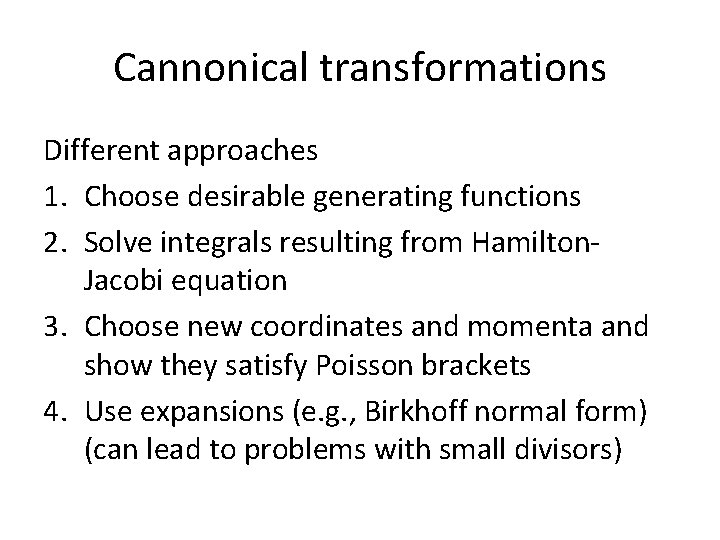 Cannonical transformations

Different approaches

1. Choose desirable generating functions
2. Solve integrals resulting from Hamilton-Jacobi equation
3. Choose new coordinates and momenta and show they satisfy Poisson brackets
4. Use expansions (e.g., Birkhoff normal form) (can lead to problems with small divisors)